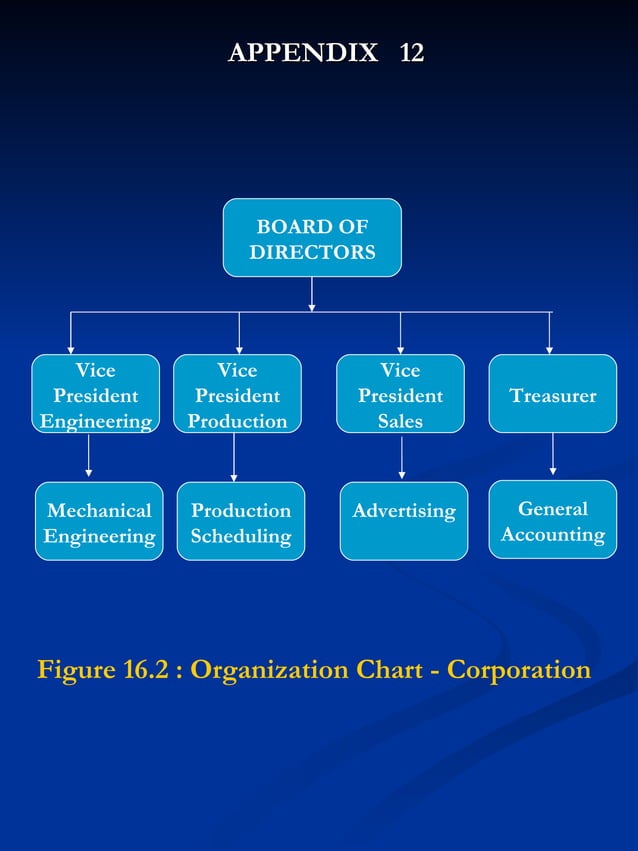 APPENDIX 12

BOARD OF DIRECTORS

Vice President Engineering

Vice President Production

Vice President Sales

Treasurer

Mechanical Engineering

Production Scheduling

Advertising

General Accounting

Figure 16.2 : Organization Chart - Corporation